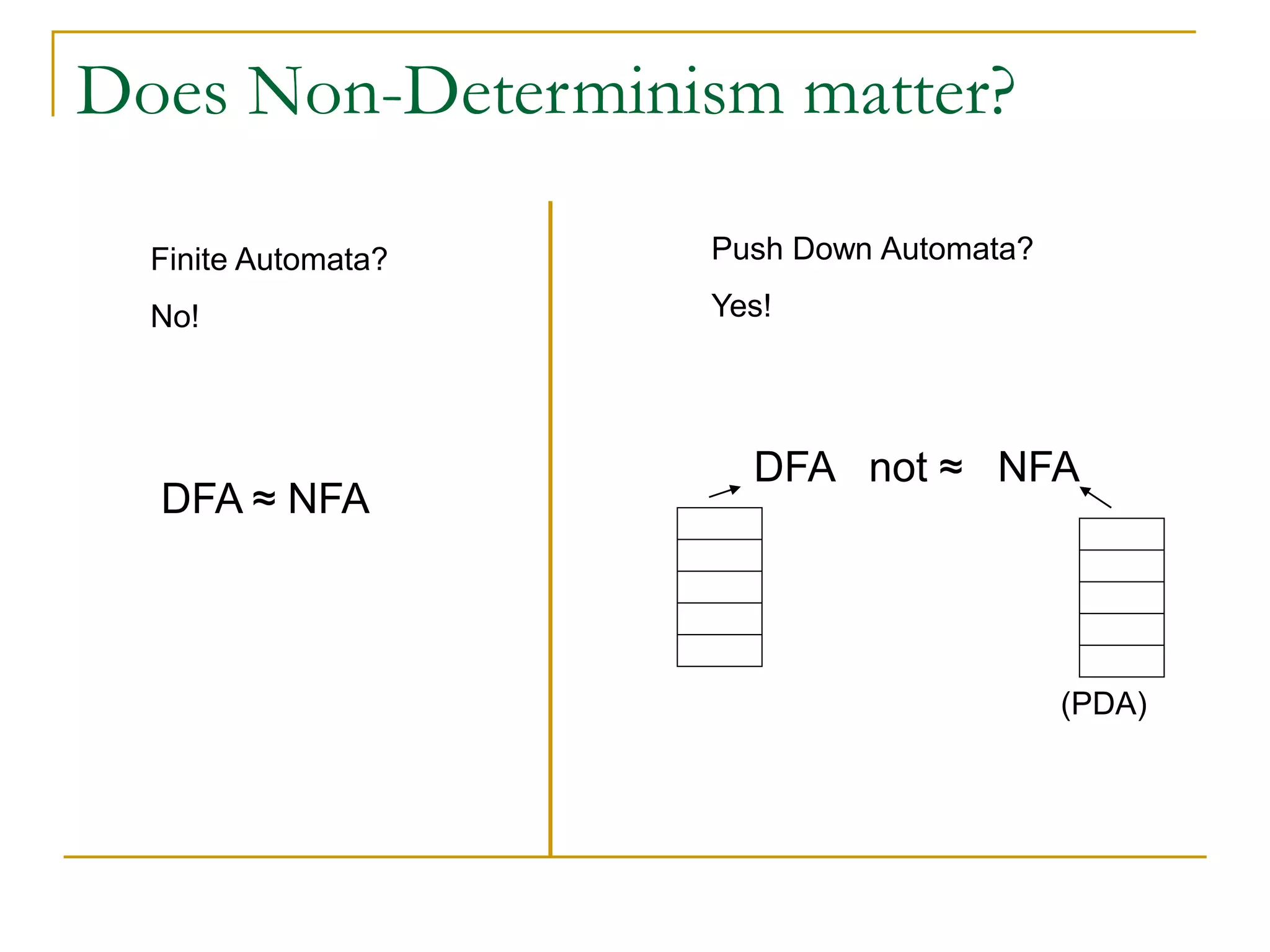 Does Non-Determinism matter?

Finite Automata?

No!

DFA ≈ NFA

Push Down Automata?

Yes!

DFA not ≈ NFA

(PDA)